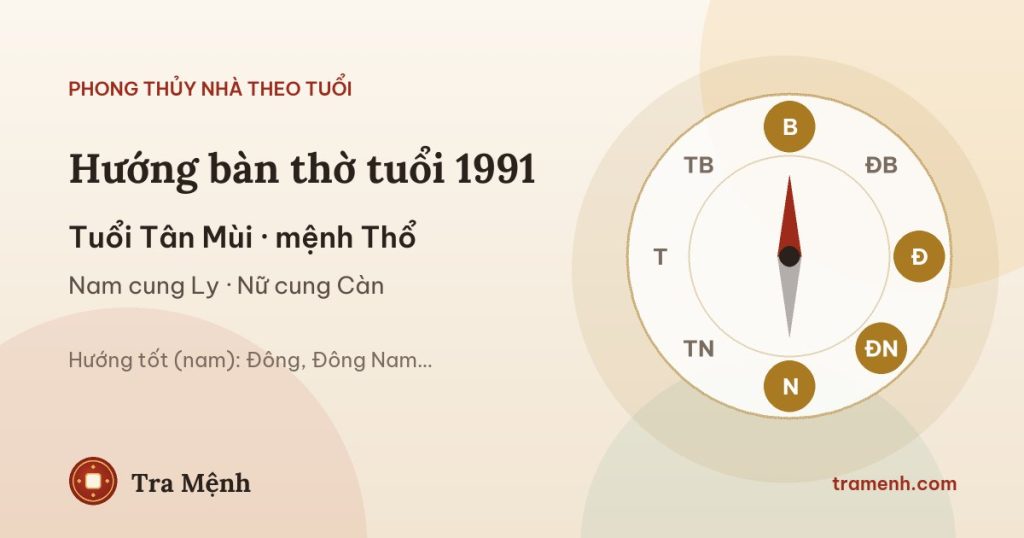 PHONG THỦY NHÀ THEO TUỔI

Hướng bàn thờ tuổi 1991

Tuổi Tân Mùi · mệnh Thổ

Nam cung Ly · Nữ cung Càn

Hướng tốt (nam): Đông, Đông Nam...

B
TB
ĐB
T
Đ
TN
ĐN
N

Tra Mệnh

tramenh.com